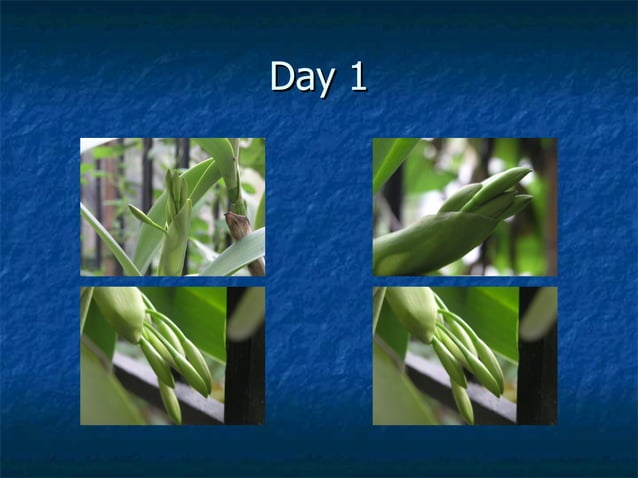 Day 1